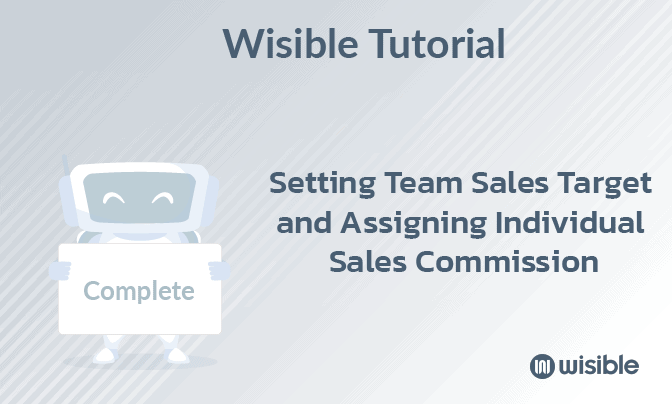 Wisible Tutorial

Complete

Setting Team Sales Target and Assigning Individual Sales Commission

wisible